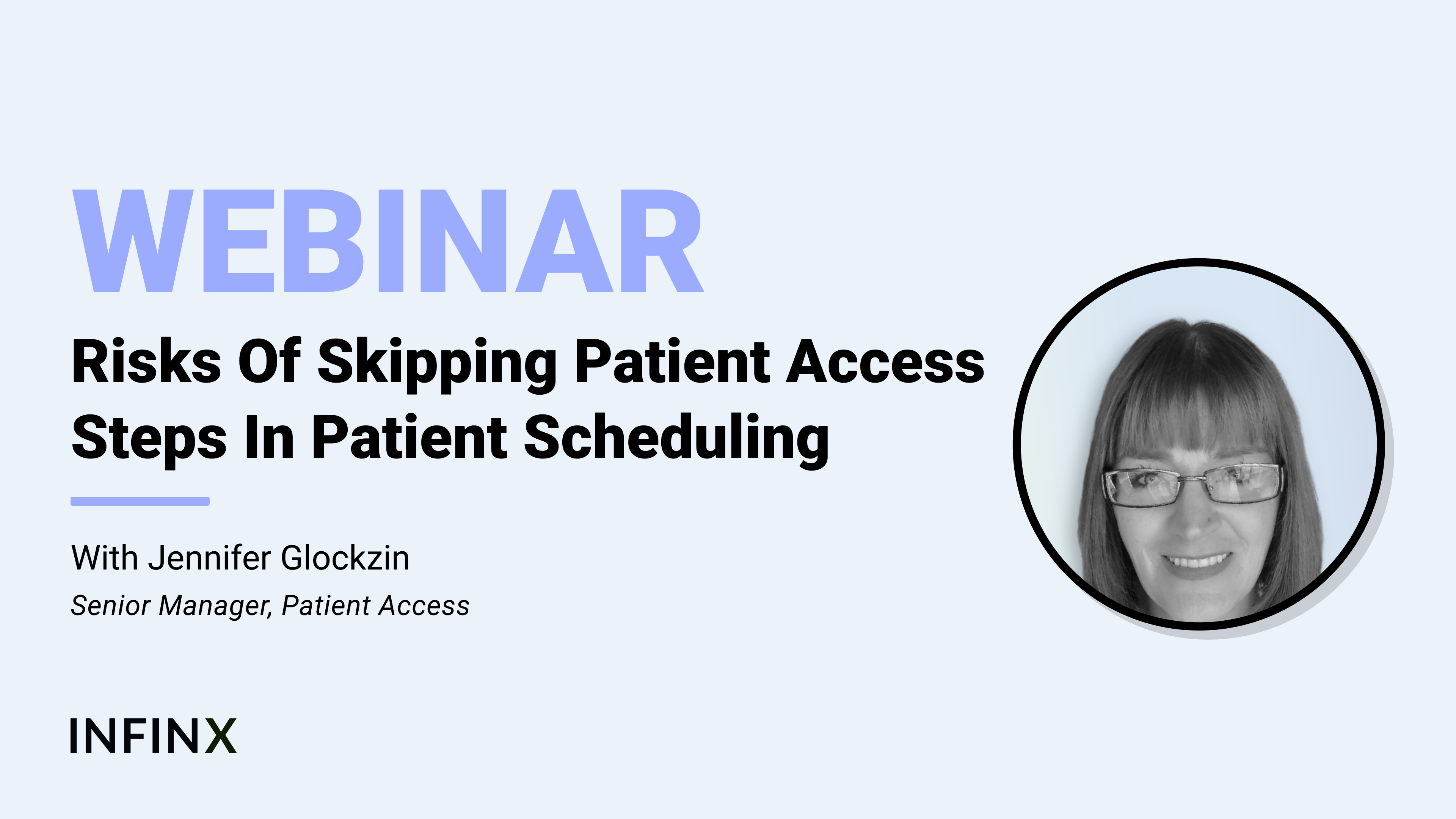 WEBINAR

Risks Of Skipping Patient Access Steps In Patient Scheduling

With Jennifer Glockzin

Senior Manager, Patient Access

INFINX